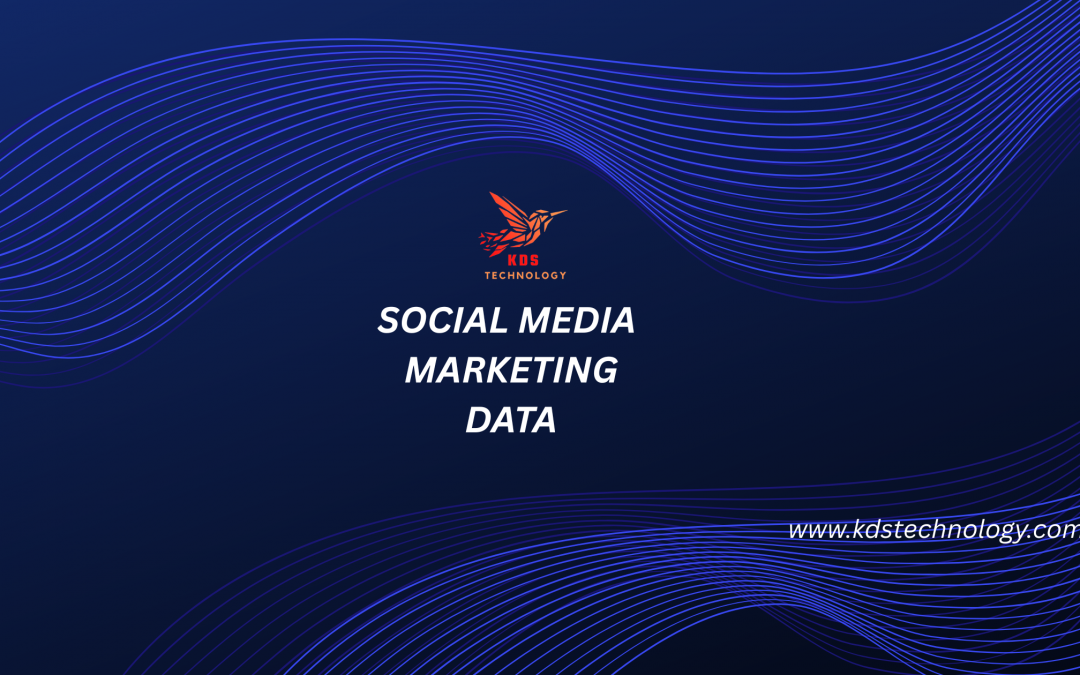 KDS
TECHNOLOGY

SOCIAL MEDIA
MARKETING
DATA

www.kdstechnology.com